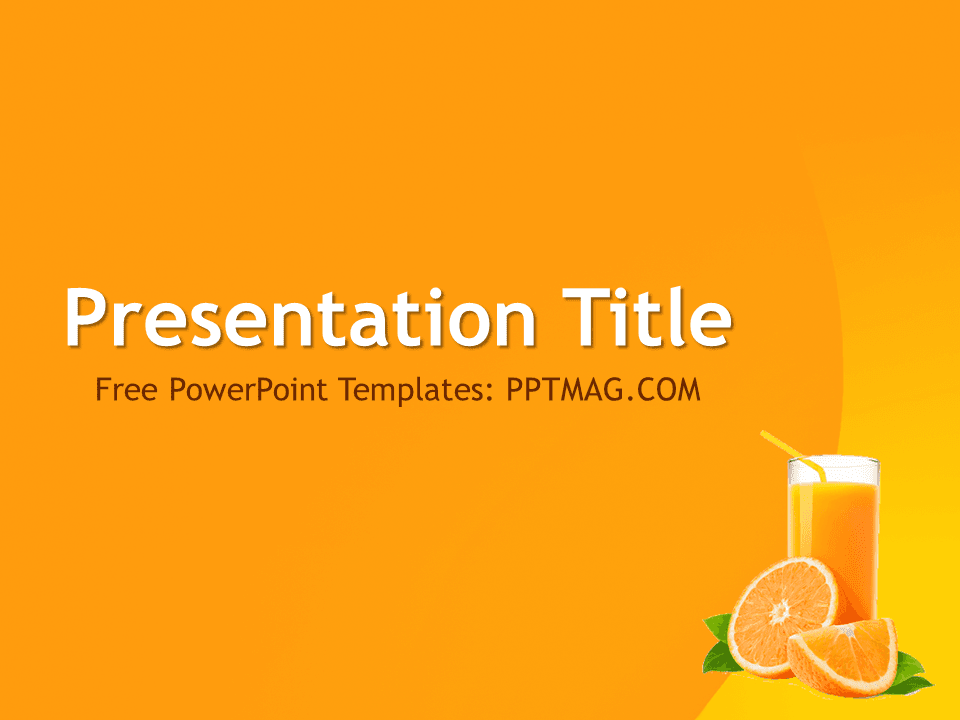 Presentation Title

Free PowerPoint Templates: PPTMAG.COM